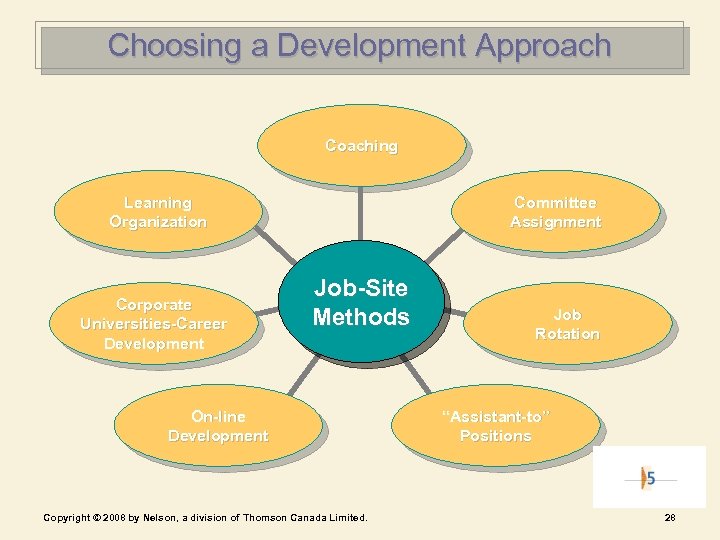 Choosing a Development Approach

Job-Site Methods

Coaching

Committee Assignment

Job Rotation

"Assistant-to" Positions

On-line Development

Corporate Universities-Career Development

Learning Organization

5

Copyright © 2008 by Nelson, a division of Thomson Canada Limited.

28